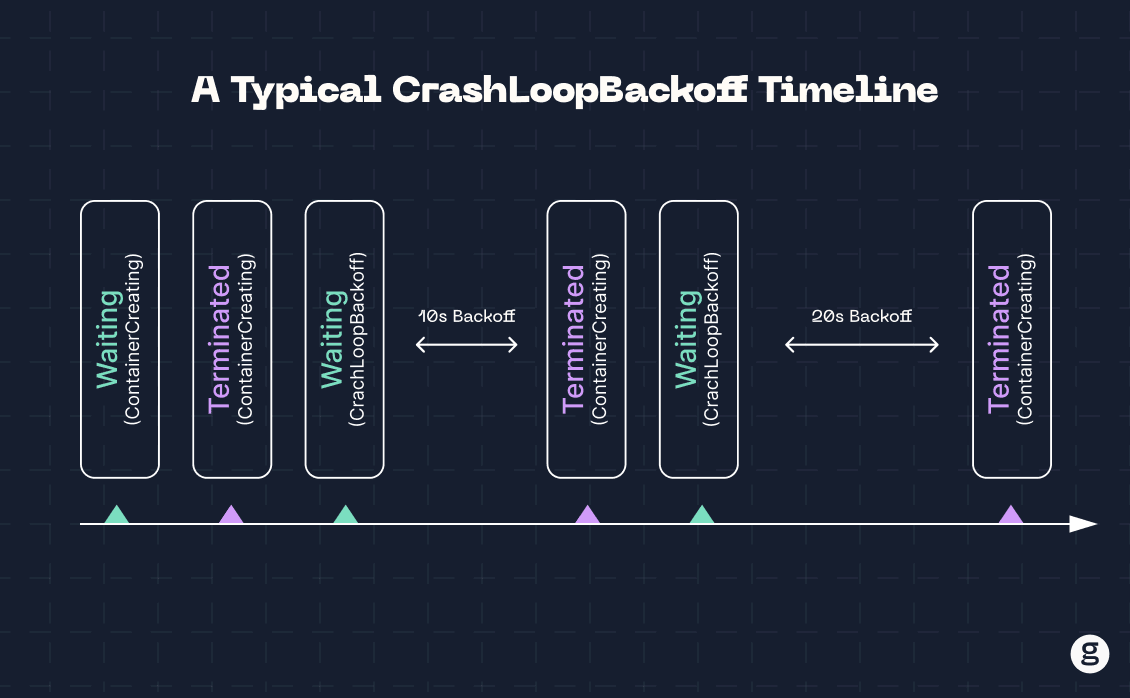 A Typical CrashLoopBackoff Timeline

Waiting (ContainerCreating)

Terminated (ContainerCreating)

Waiting (CrachLoopBackoff)

10s Backoff

Terminated (ContainerCreating)

Waiting (CrachLoopBackoff)

20s Backoff

Terminated (ContainerCreating)

g